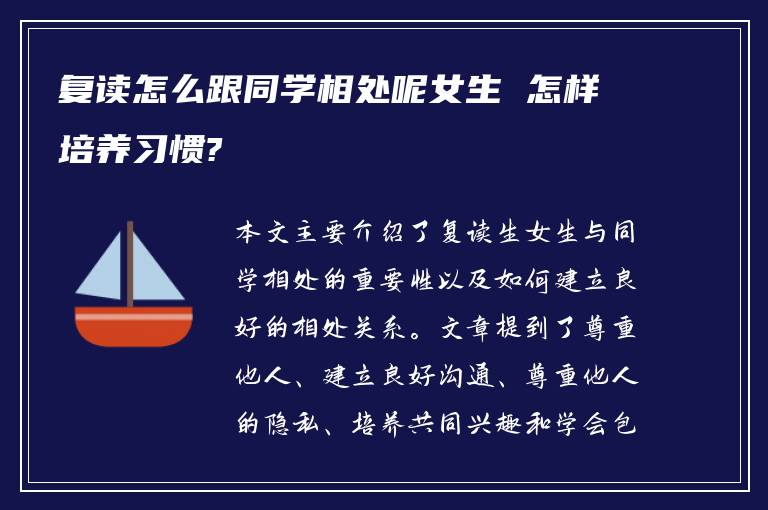 复读怎么跟同学相处呢女生 怎样培养习惯?

本文主要介绍了复读生女生与同学相处的重要性以及如何建立良好的相处关系。文章提到了尊重他人、建立良好沟通、尊重他人的隐私、培养共同兴趣和学会包